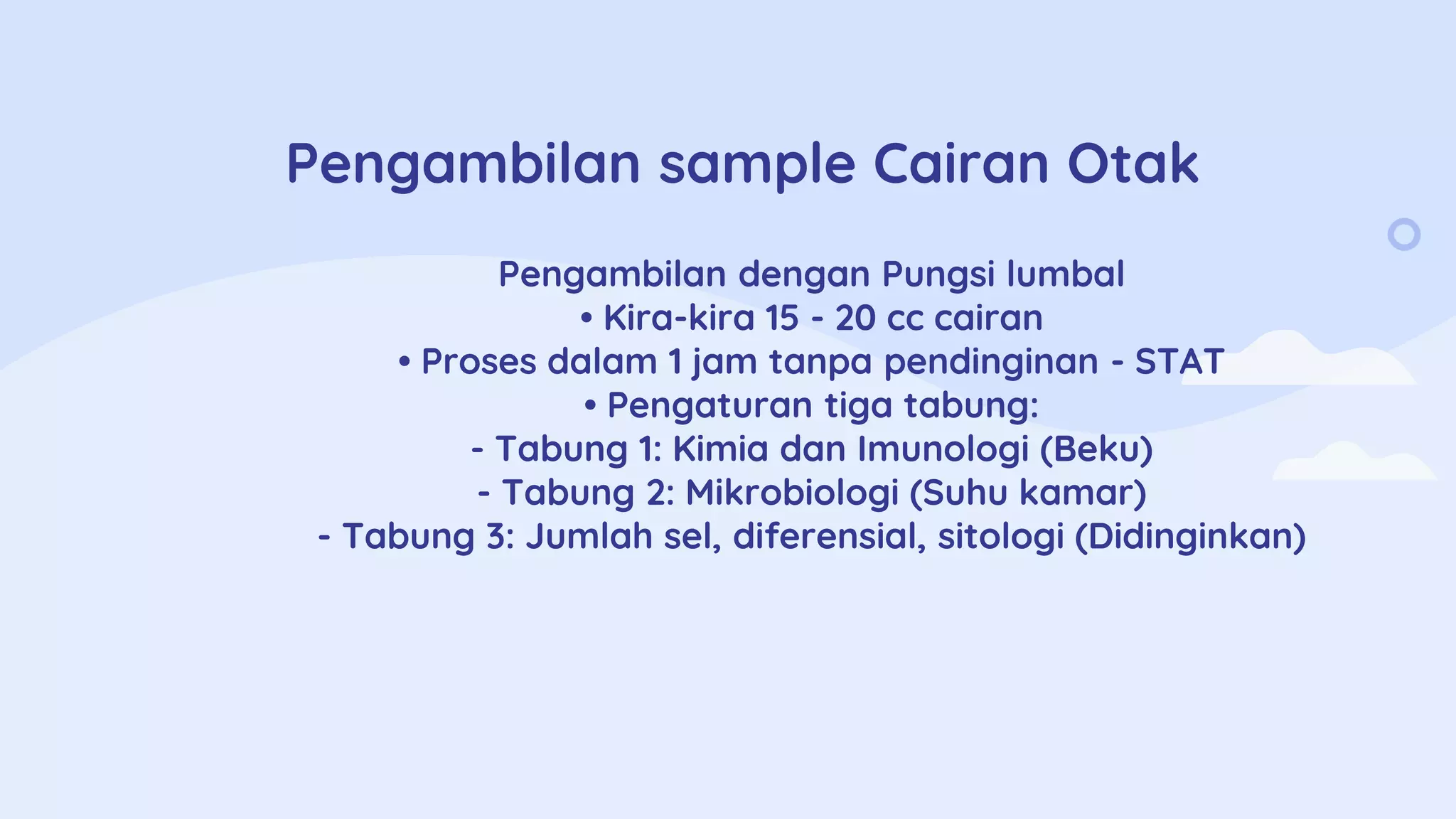 Pengambilan sample Cairan Otak

Pengambilan dengan Pungsi lumbal
• Kira-kira 15 - 20 cc cairan
• Proses dalam 1 jam tanpa pendinginan - STAT
• Pengaturan tiga tabung:
- Tabung 1: Kimia dan Imunologi (Beku)
- Tabung 2: Mikrobiologi (Suhu kamar)
- Tabung 3: Jumlah sel, diferensial, sitologi (Didinginkan)